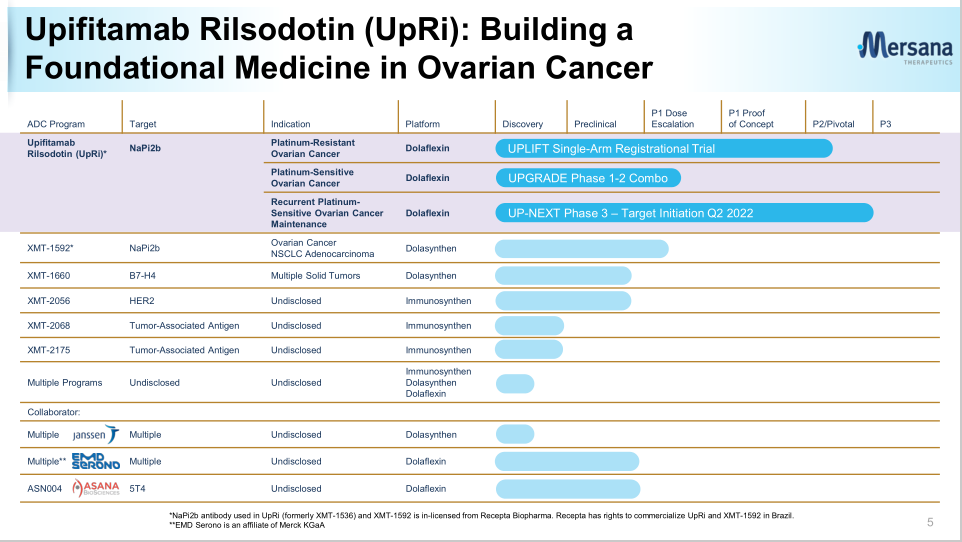 Upifitamab Rilsodotin (UpRi): Building a Foundational Medicine in Ovarian Cancer

Mersana THERAPEUTICS

| ADC Program | Target | Indication | Platform | Discovery | Preclinical | P1 Dose Escalation | P1 Proof of Concept | P2/Pivotal | P3 |
|---|---|---|---|---|---|---|---|---|---|
| Upifitamab Rilsodotin (UpRi)* | NaPi2b | Platinum-Resistant Ovarian Cancer | Dolaflexin | UPLIFT Single-Arm Registrational Trial | | | | | |
| | | Platinum-Sensitive Ovarian Cancer | Dolaflexin | UPGRADE Phase 1-2 Combo | | | | | |
| | | Recurrent Platinum-Sensitive Ovarian Cancer Maintenance | Dolaflexin | UP-NEXT Phase 3 – Target Initiation Q2 2022 | | | | | |
| XMT-1592* | NaPi2b | Ovarian Cancer NSCLC Adenocarcinoma | Dolasynthen | | | | | | |
| XMT-1660 | B7-H4 | Multiple Solid Tumors | Dolasynthen | | | | | | |
| XMT-2056 | HER2 | Undisclosed | Immunosynthen | | | | | | |
| XMT-2068 | Tumor-Associated Antigen | Undisclosed | Immunosynthen | | | | | | |
| XMT-2175 | Tumor-Associated Antigen | Undisclosed | Immunosynthen | | | | | | |
| Multiple Programs | Undisclosed | Undisclosed | Immunosynthen Dolasynthen Dolaflexin | | | | | | |
| Collaborator: | | | | | | | | | |
| Multiple janssen | Multiple | Undisclosed | Dolasynthen | | | | | | |
| Multiple** EMD SERONO | Multiple | Undisclosed | Dolaflexin | | | | | | |
| ASN004 ASANA BioSciences | 5T4 | Undisclosed | Dolaflexin | | | | | | |

*NaPi2b antibody used in UpRi (formerly XMT-1536) and XMT-1592 is in-licensed from Recepta Biopharma. Recepta has rights to commercialize UpRi and XMT-1592 in Brazil.
**EMD Serono is an affiliate of Merck KGaA

5